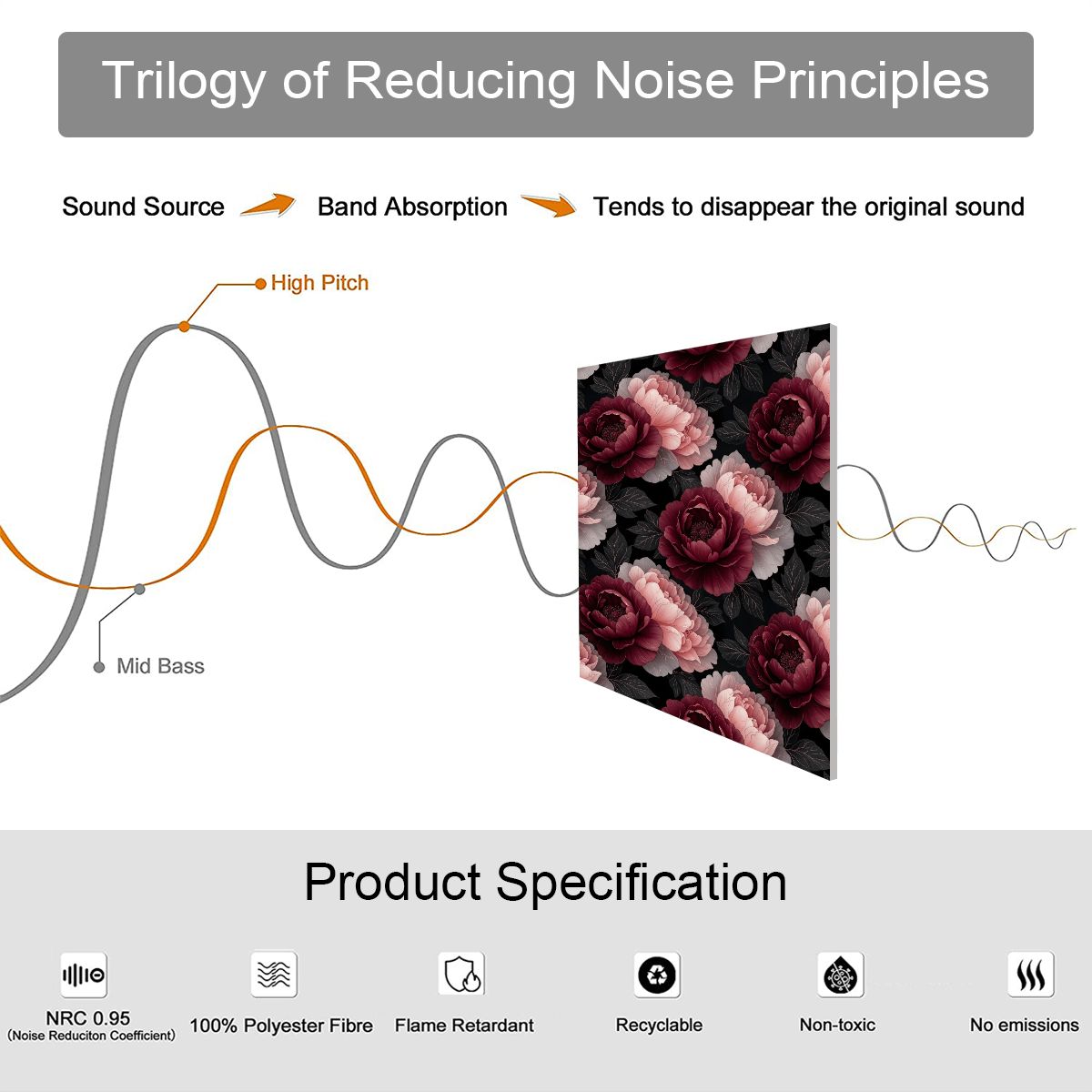 Trilogy of Reducing Noise Principles

Sound Source Band Absorption Tends to disappear the original sound

High Pitch

Mid Bass

Product Specification

NRC 0.95
(Noise Reduciton Coefficient)

100% Polyester Fibre

Flame Retardant

Recyclable

Non-toxic

No emissions